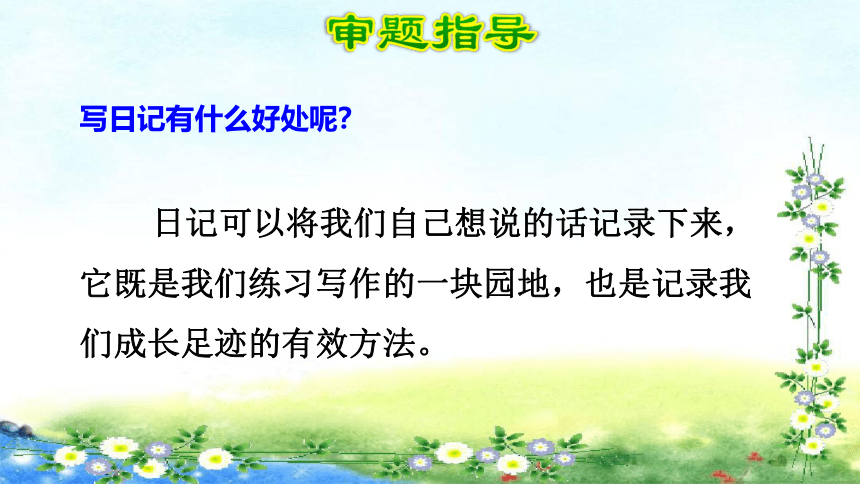 审题指导

写日记有什么好处呢?

日记可以将我们自己想说的话记录下来，它既是我们练习写作的一块园地，也是记录我们成长足迹的有效方法。